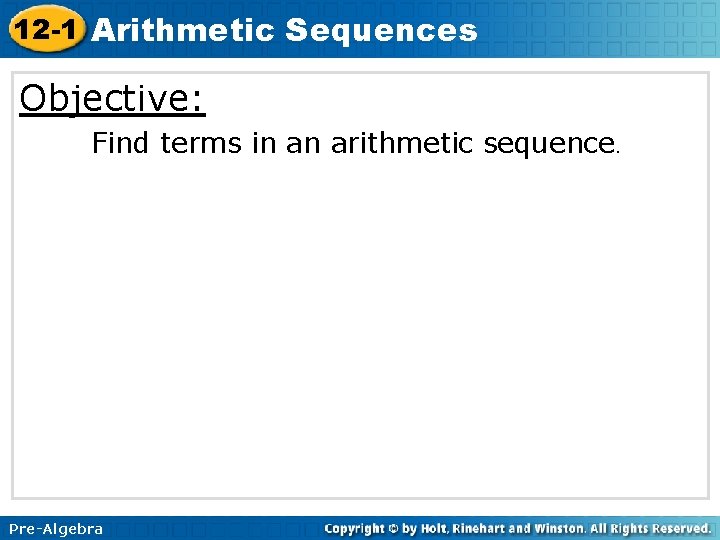 12-1 Arithmetic Sequences

Objective:

Find terms in an arithmetic sequence.

Pre-Algebra

Copyright © by Holt, Rinehart and Winston. All Rights Reserved.